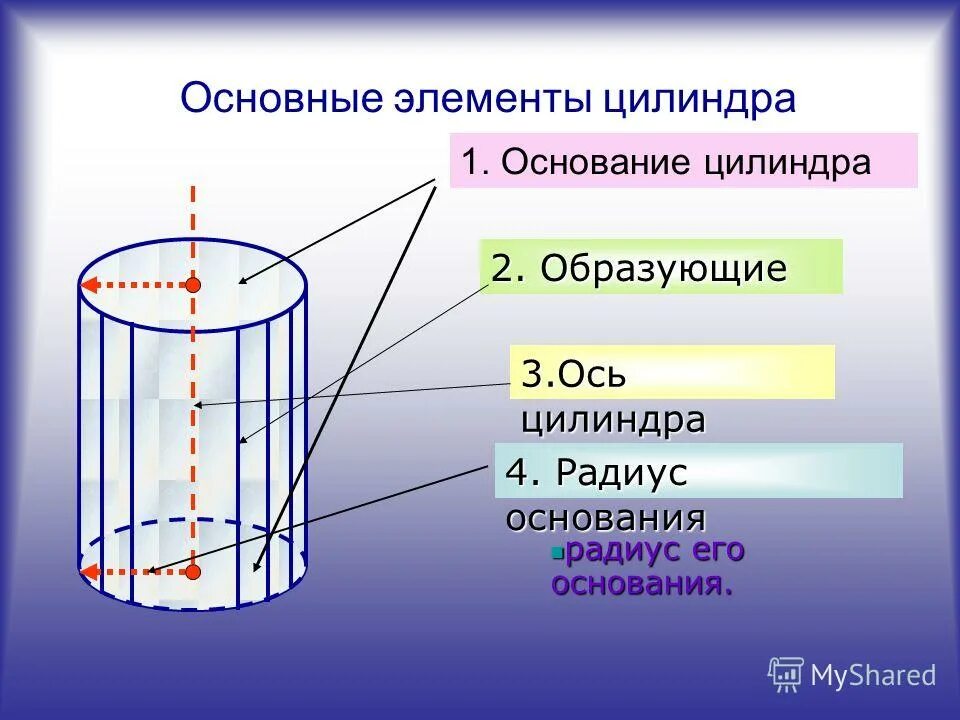 Основные элементы цилиндра

1. Основание цилиндра

2. Образующие

3.Ось цилиндра

4. Радиус основания

радиус его основания.

MyShared